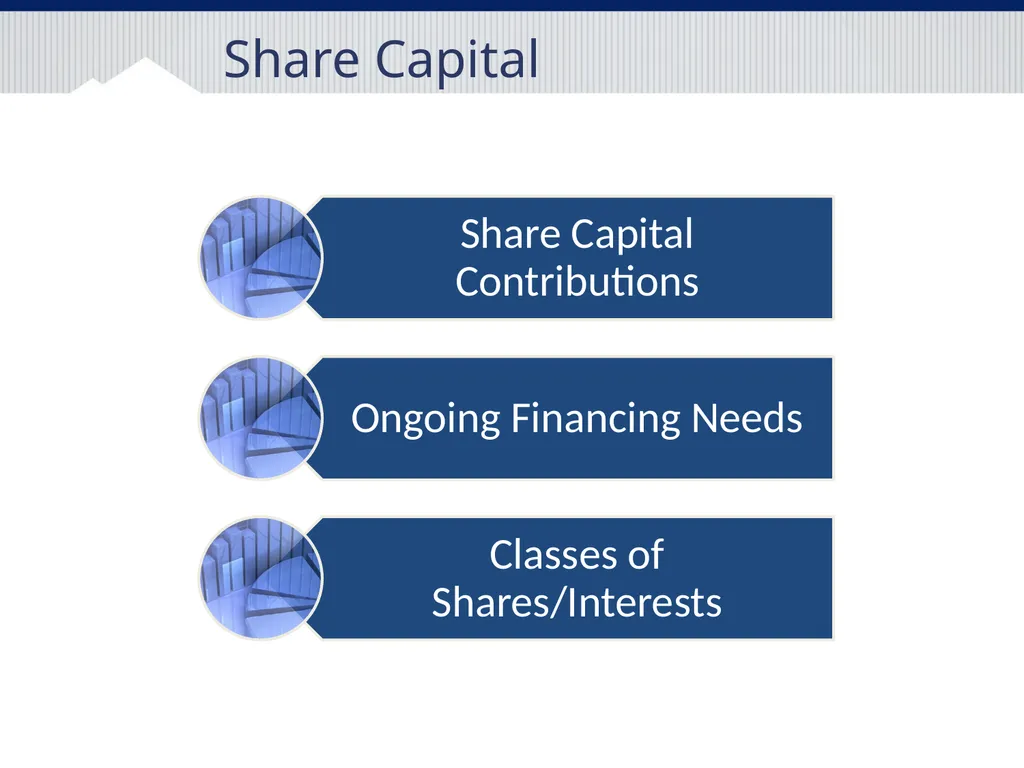 Share Capital

Share Capital Contributions

Ongoing Financing Needs

Classes of Shares/Interests